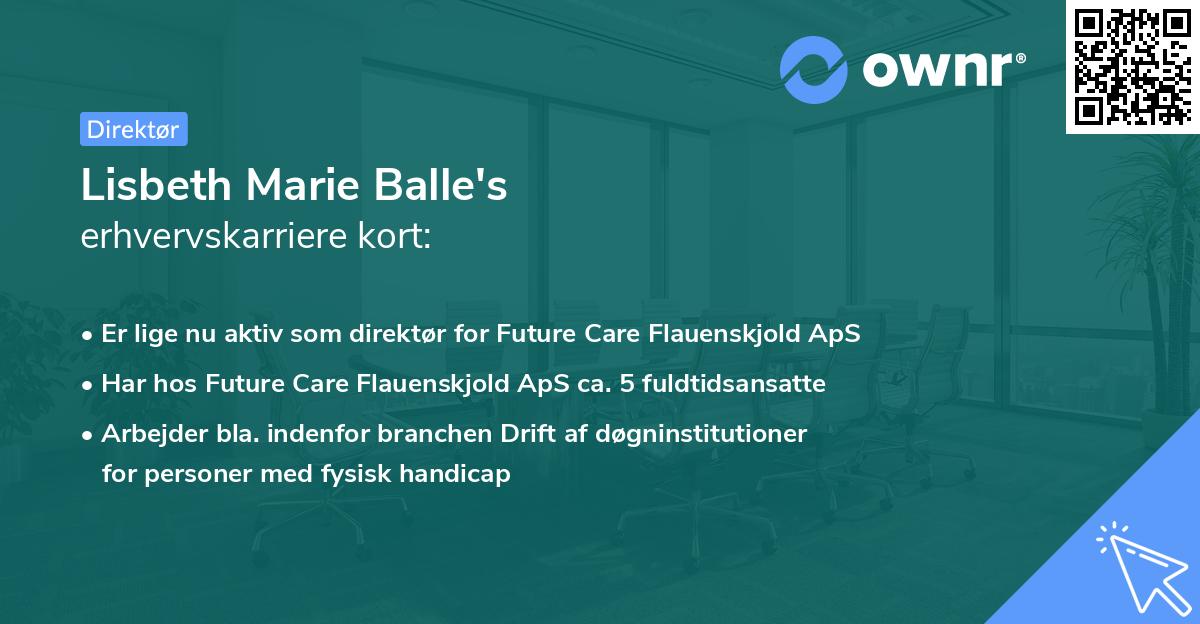 ownr®

Direktør

Lisbeth Marie Balle's
erhvervskarriere kort:

• Er lige nu aktiv som direktør for Future Care Flauenskjold ApS
• Har hos Future Care Flauenskjold ApS ca. 5 fuldtidsansatte
• Arbejder bla. indenfor branchen Drift af døgninstitutioner for personer med fysisk handicap